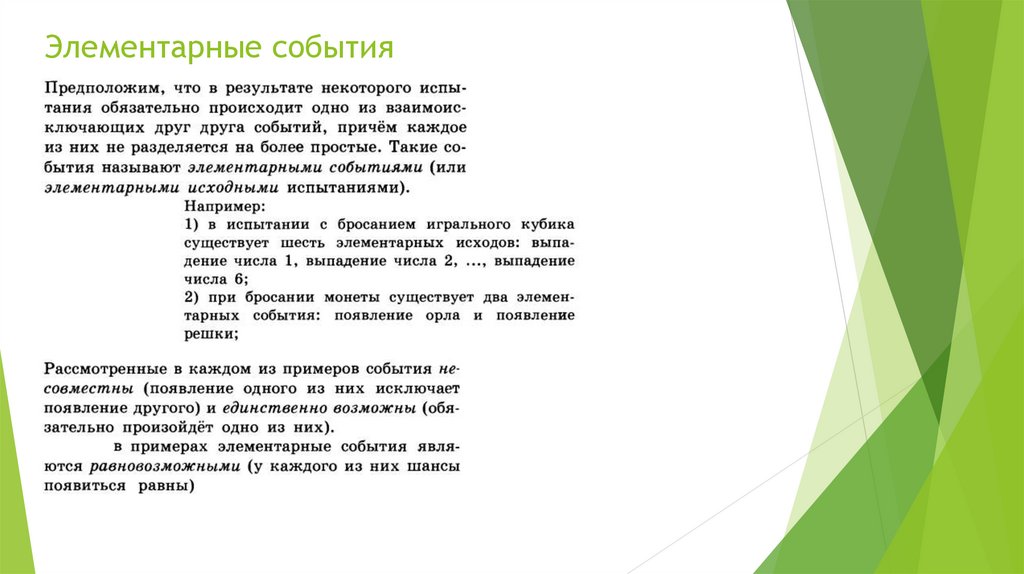 Элементарные события

Предположим, что в результате некоторого испытания обязательно происходит одно из взаимоисключающих друг друга событий, причём каждое из них не разделяется на более простые. Такие события называют элементарными событиями (или элементарными исходными испытаниями).

Например:
1) в испытании с бросанием игрального кубика существует шесть элементарных исходов: выпадение числа 1, выпадение числа 2, ..., выпадение числа 6;
2) при бросании монеты существует два элементарных события: появление орла и появление решки;

Рассмотренные в каждом из примеров события несовместны (появление одного из них исключает появление другого) и единственно возможны (обязательно произойдёт одно из них).

в примерах элементарные события являются равновозможными (у каждого из них шансы появиться равны)